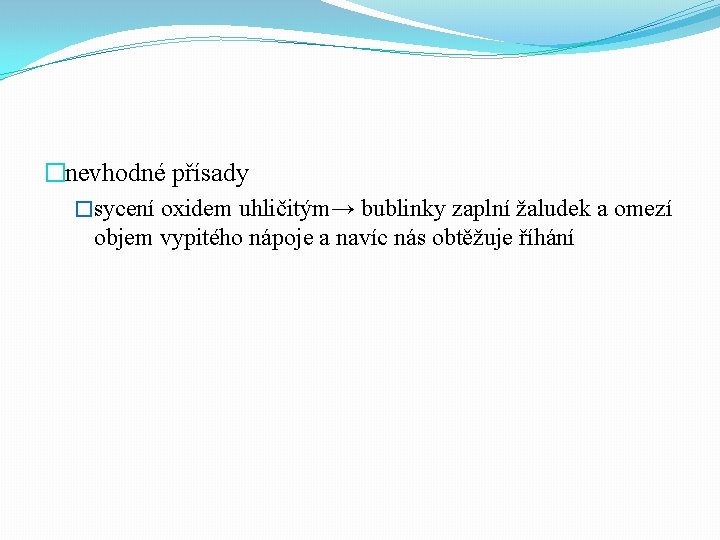 nevhodné přísady

sycení oxidem uhličitým→ bublinky zaplní žaludek a omezí objem vypitého nápoje a navíc nás obtěžuje říhání